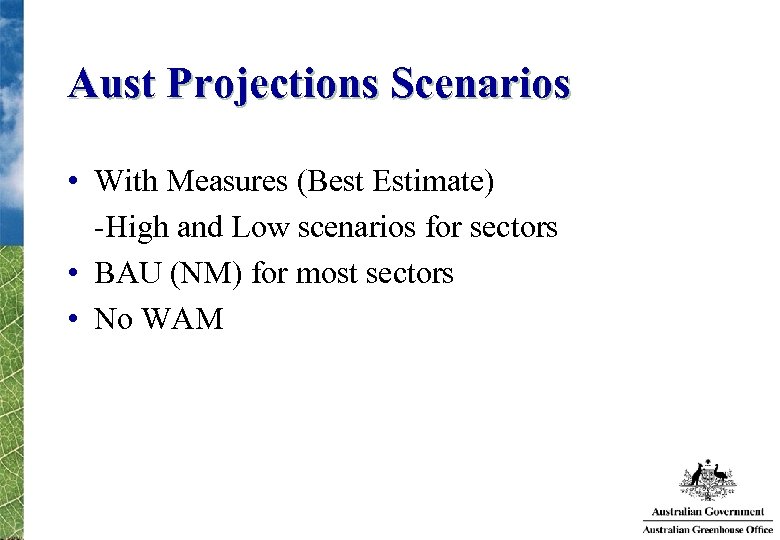 Aust Projections Scenarios

• With Measures (Best Estimate)
-High and Low scenarios for sectors
• BAU (NM) for most sectors
• No WAM

Australian Government
Australian Greenhouse Office